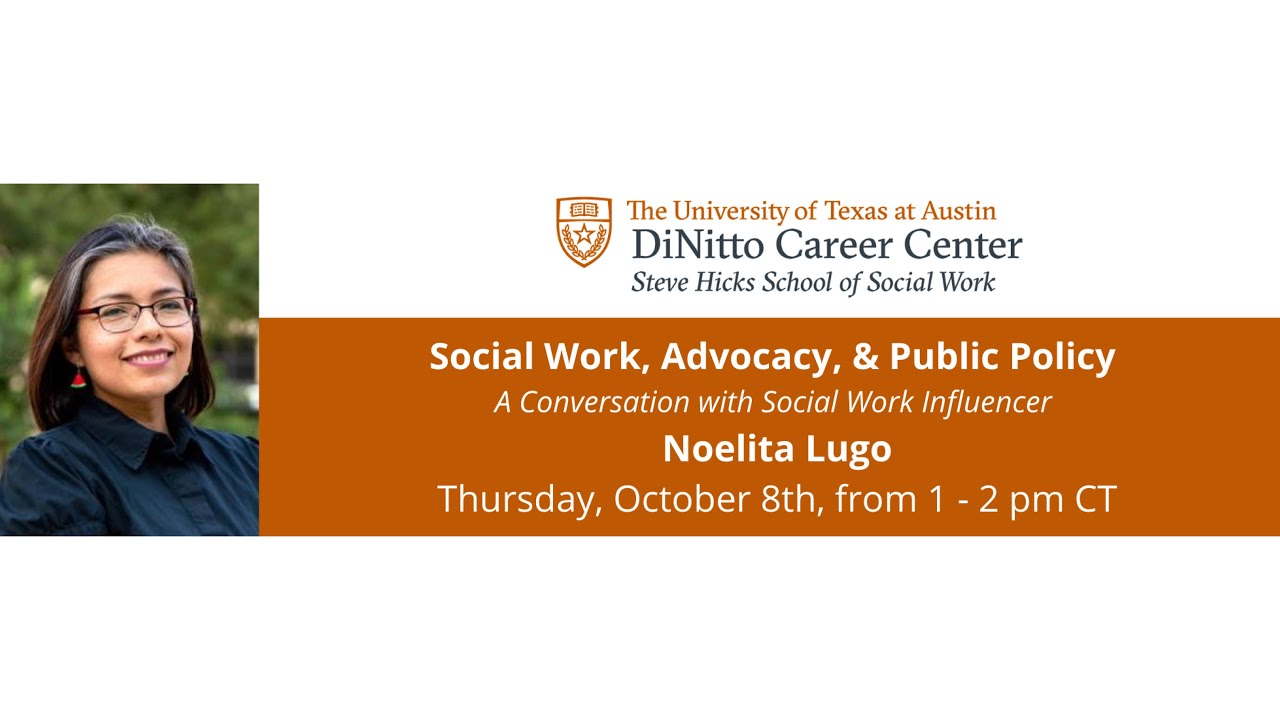 The University of Texas at Austin
DiNitto Career Center
Steve Hicks School of Social Work

Social Work, Advocacy, & Public Policy
A Conversation with Social Work Influencer
Noelita Lugo
Thursday, October 8th, from 1 - 2 pm CT